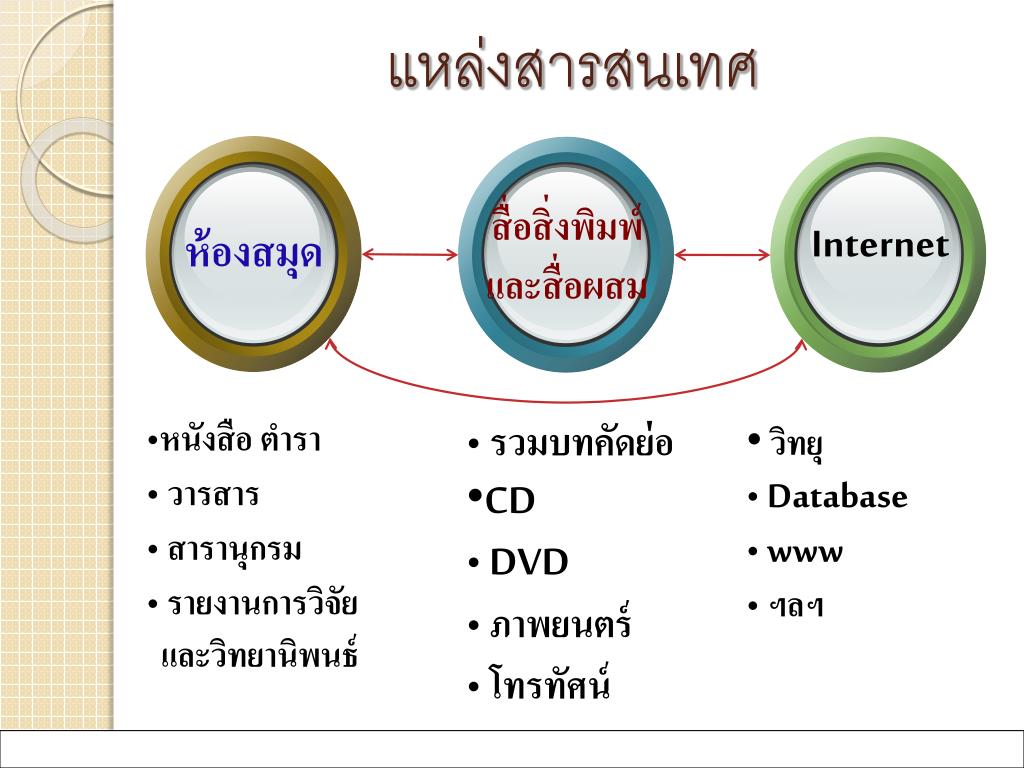 แหล่งสารสนเทศ

ห้องสมุด

สื่อสิ่งพิมพ์ และสื่อผสม

Internet

•หนังสือ ตำรา
• วารสาร
• สารานุกรม
• รายงานการวิจัย และวิทยานิพนธ์

• รวมบทคัดย่อ
•CD
• DVD
• ภาพยนตร์
• โทรทัศน์

• วิทยุ
• Database
• www
• ฯลฯ